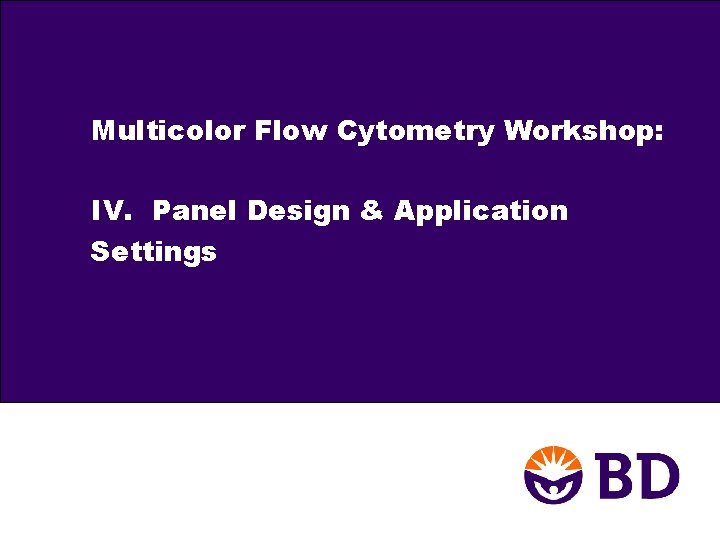 Multicolor Flow Cytometry Workshop:

IV. Panel Design & Application Settings

BD